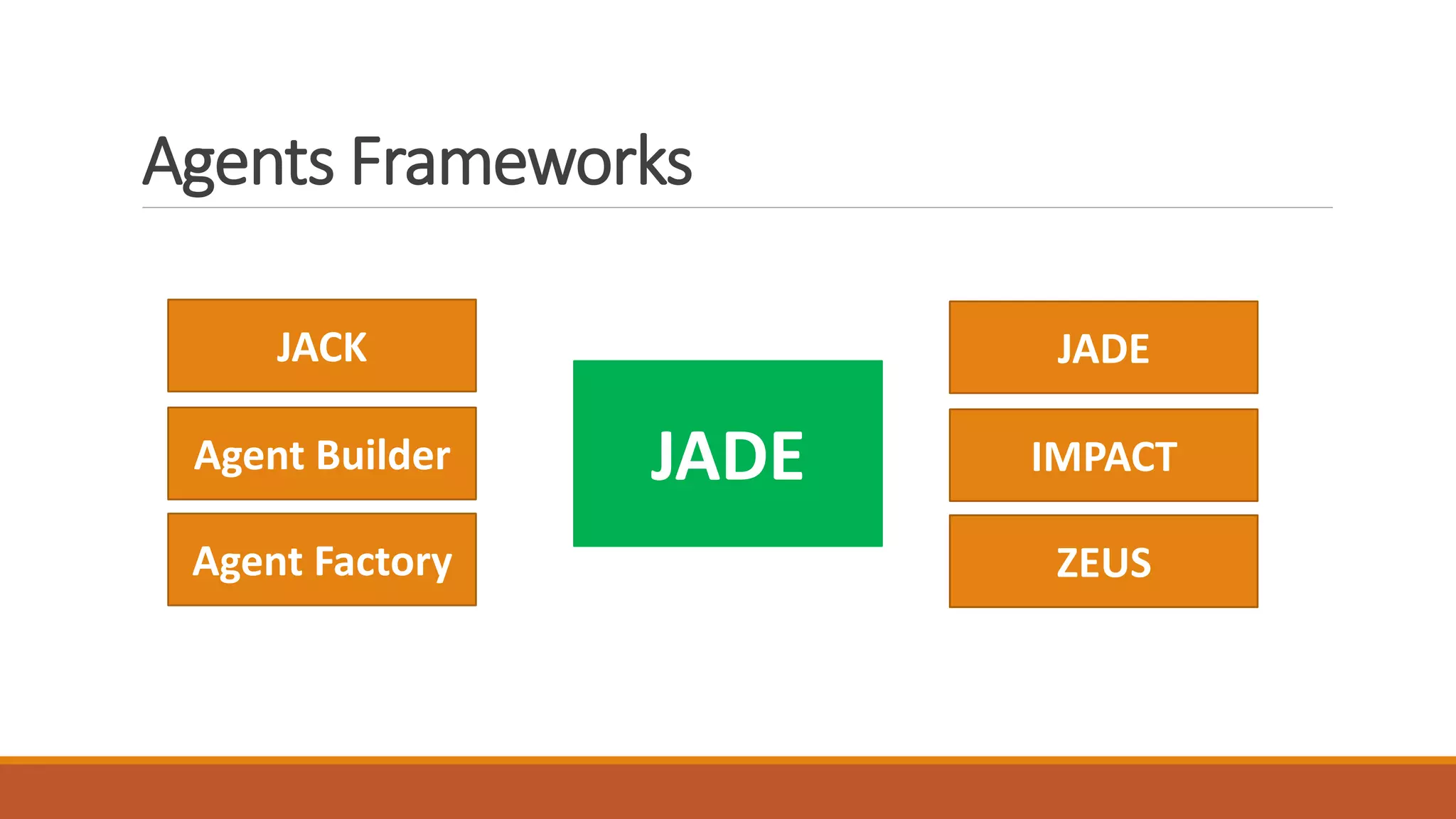 Agents Frameworks

JACK

Agent Builder

Agent Factory

JADE

JADE

IMPACT

ZEUS